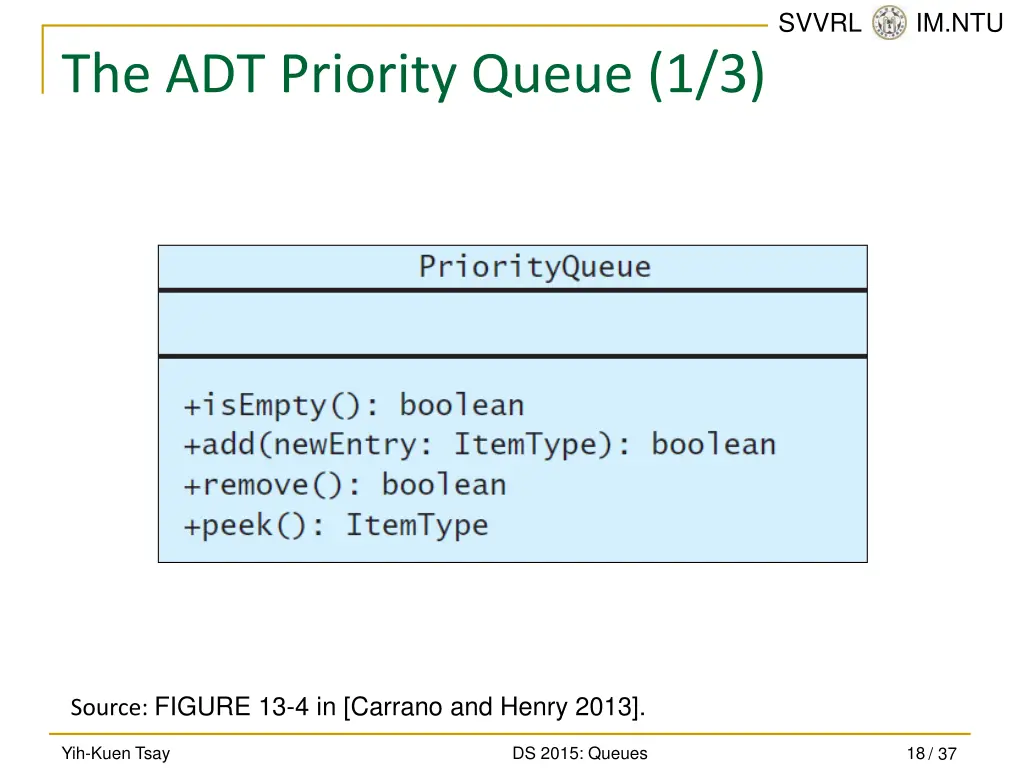 SVVRL IM.NTU

The ADT Priority Queue (1/3)

PriorityQueue

+isEmpty(): boolean
+add(newEntry: ItemType): boolean
+remove(): boolean
+peek(): ItemType

Source: FIGURE 13-4 in [Carrano and Henry 2013].

Yih-Kuen Tsay

DS 2015: Queues

18 / 37